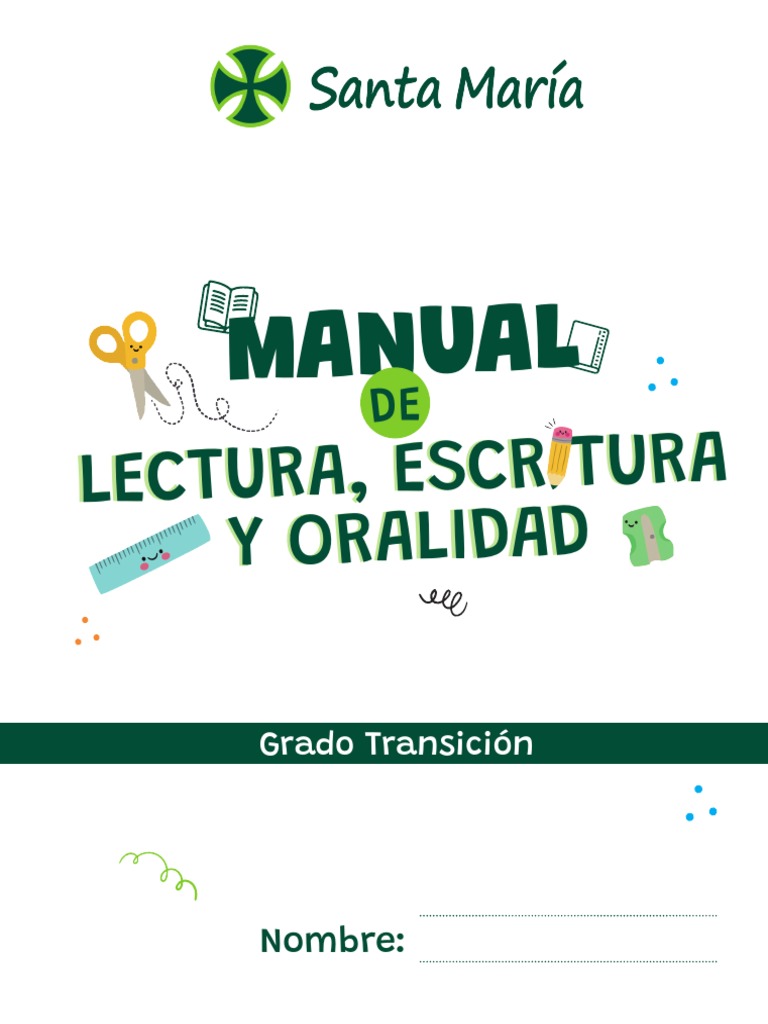 Santa María

MANUAL DE LECTURA, ESCRITURA Y ORALIDAD

Grado Transición

Nombre: